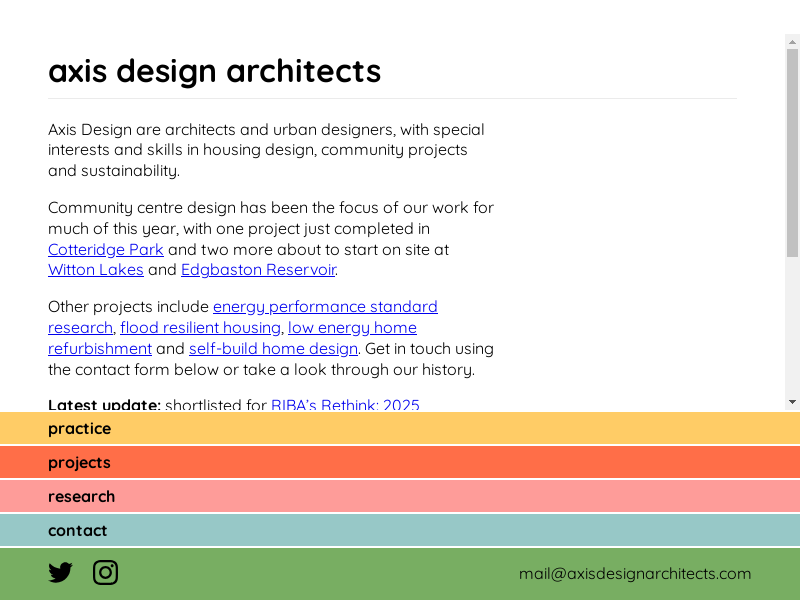 axis design architects

Axis Design are architects and urban designers, with special interests and skills in housing design, community projects and sustainability.

Community centre design has been the focus of our work for much of this year, with one project just completed in Cotteridge Park and two more about to start on site at Witton Lakes and Edgbaston Reservoir.

Other projects include energy performance standard research, flood resilient housing, low energy home refurbishment and self-build home design. Get in touch using the contact form below or take a look through our history.

Latest update: shortlisted for RIBA's Rethink: 2025

practice

projects

research

contact

mail@axisdesignarchitects.com